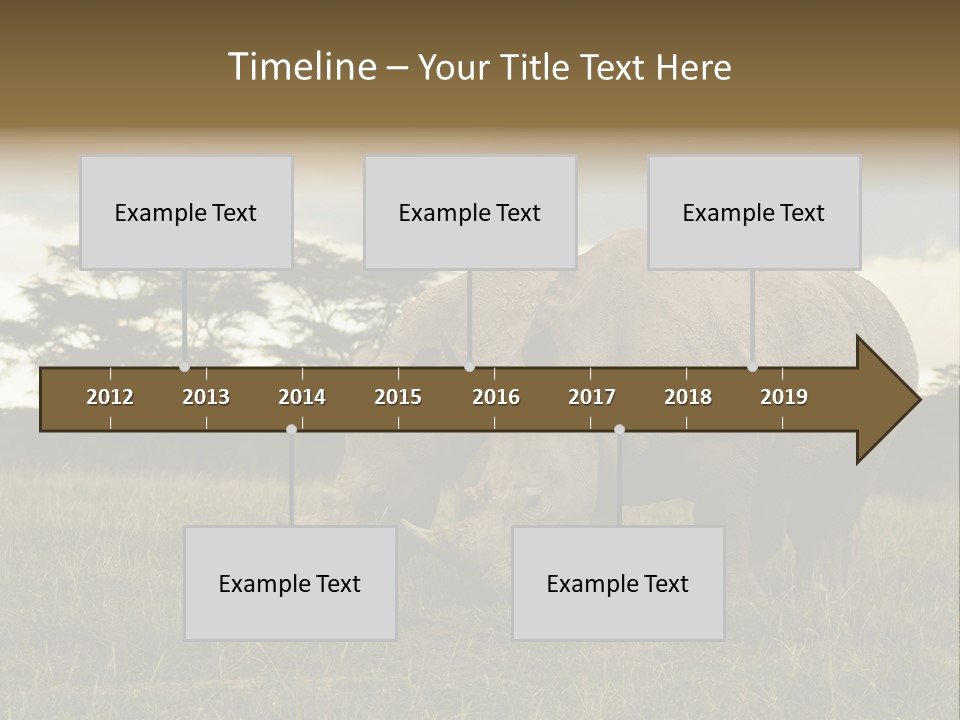 Timeline – Your Title Text Here

Example Text

Example Text

Example Text

2012 2013 2014 2015 2016 2017 2018 2019

Example Text

Example Text